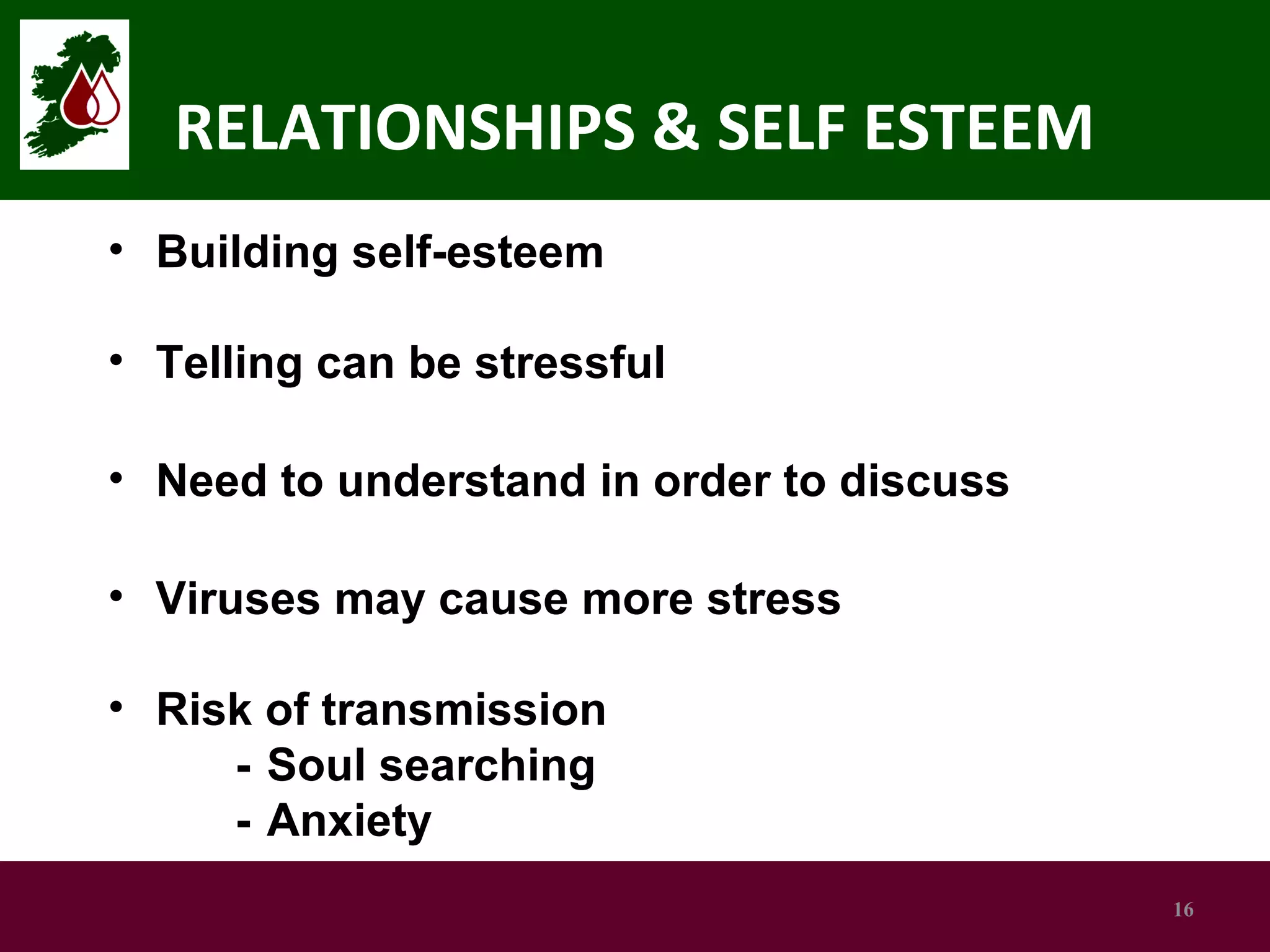 RELATIONSHIPS & SELF ESTEEM

• Building self-esteem

• Telling can be stressful

• Need to understand in order to discuss

• Viruses may cause more stress

• Risk of transmission
- Soul searching
- Anxiety

16